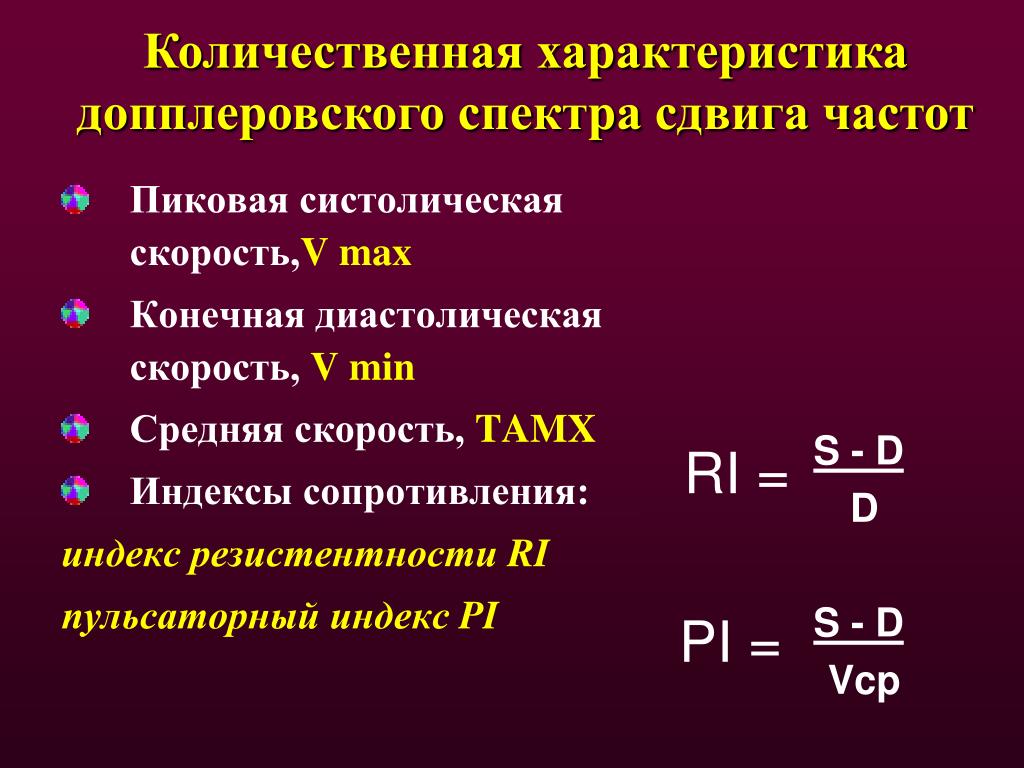 Количественная характеристика допплеровского спектра сдвига частот

Пиковая систолическая скорость,V max

Конечная диастолическая скорость, V min

Средняя скорость, TAMX

Индексы сопротивления:

индекс резистентности RI

пульсаторный индекс PI

$RI = \frac{S - D}{D}$

$PI = \frac{S - D}{Vcp}$